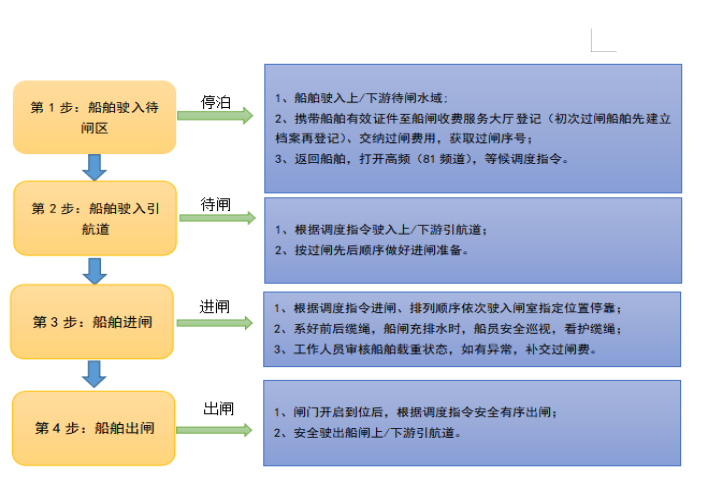 第 1 步：船舶驶入待闸区

停泊

1、船舶驶入上/下游待闸水域；
2、携带船舶有效证件至船闸收费服务大厅登记（初次过闸船舶先建立档案再登记）、交纳过闸费用，获取过闸序号；
3、返回船舶，打开高频（81 频道），等候调度指令。

第 2 步：船舶驶入引航道

待闸

1、根据调度指令驶入上/下游引航道；
2、按过闸先后顺序做好进闸准备。

第 3 步：船舶进闸

进闸

1、根据调度指令进闸、排列顺序依次驶入闸室指定位置停靠；
2、系好前后缆绳，船闸充排水时，船员安全巡视，看护缆绳；
3、工作人员审核船舶载重状态，如有异常，补交过闸费。

第 4 步：船舶出闸

出闸

1、闸门开启到位后，根据调度指令安全有序出闸；
2、安全驶出船闸上/下游引航道。